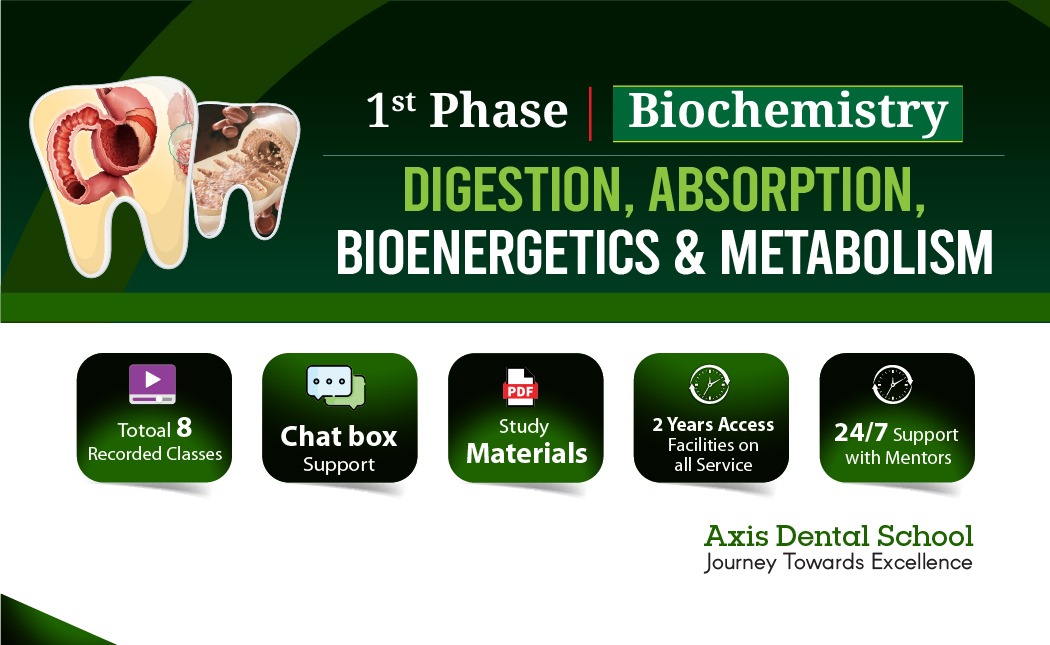 1st Phase | Biochemistry

DIGESTION, ABSORPTION, BIOENERGETICS & METABOLISM

Totoal 8 Recorded Classes

Chat box Support

PDF

Study Materials

2 Years Access Facilities on all Service

24/7 Support with Mentors

Axis Dental School
Journey Towards Excellence